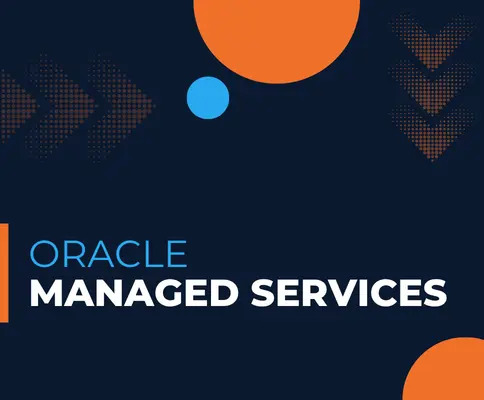 ORACLE
MANAGED SERVICES